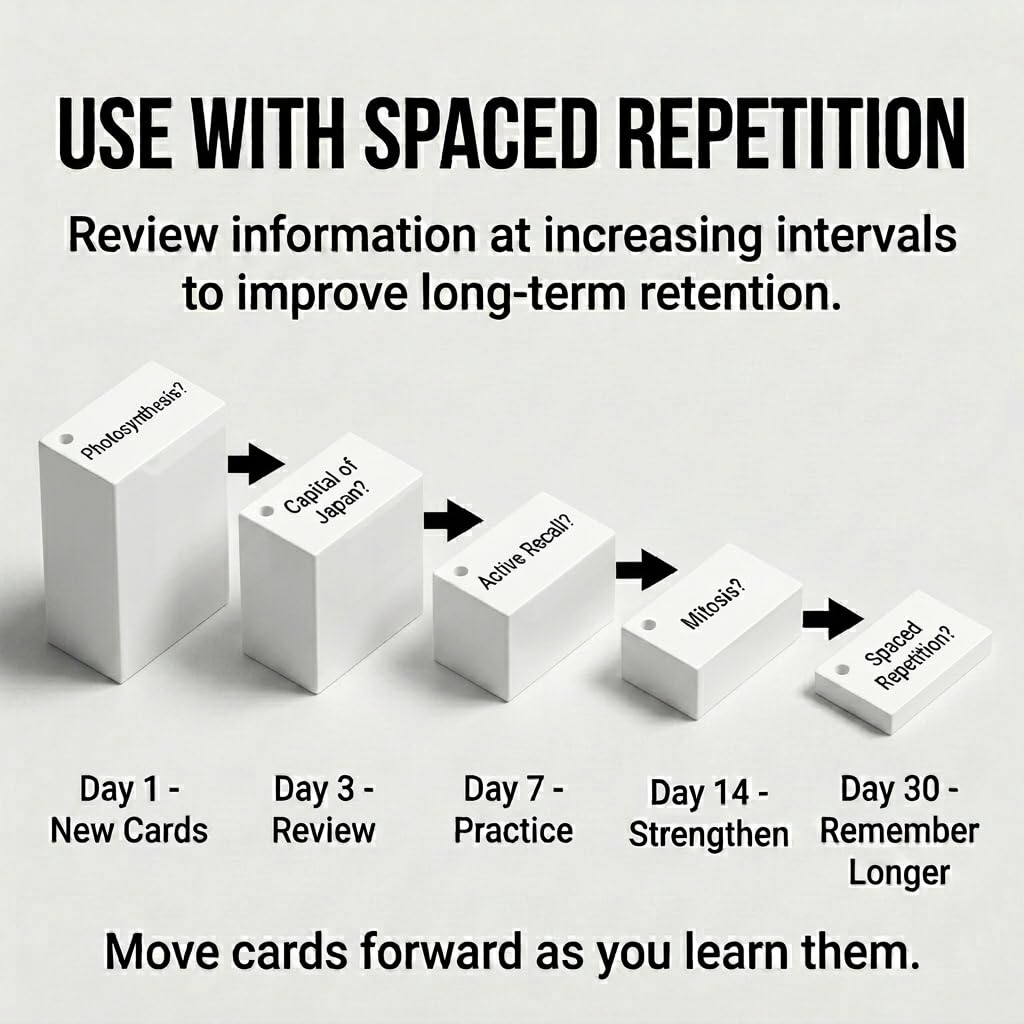 USE WITH SPACED REPETITION

Review information at increasing intervals to improve long-term retention.

Photosynthesis?

Capital of Japan?

Active Recall?

Mitosis?

Spaced Repetition?

Day 1 - New Cards

Day 3 - Review

Day 7 - Practice

Day 14 - Strengthen

Day 30 - Remember Longer

Move cards forward as you learn them.